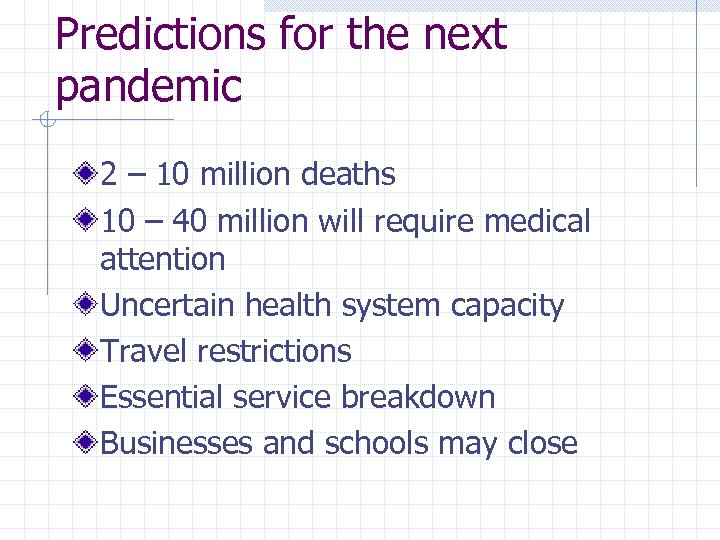 Predictions for the next pandemic

2 – 10 million deaths
10 – 40 million will require medical attention
Uncertain health system capacity
Travel restrictions
Essential service breakdown
Businesses and schools may close